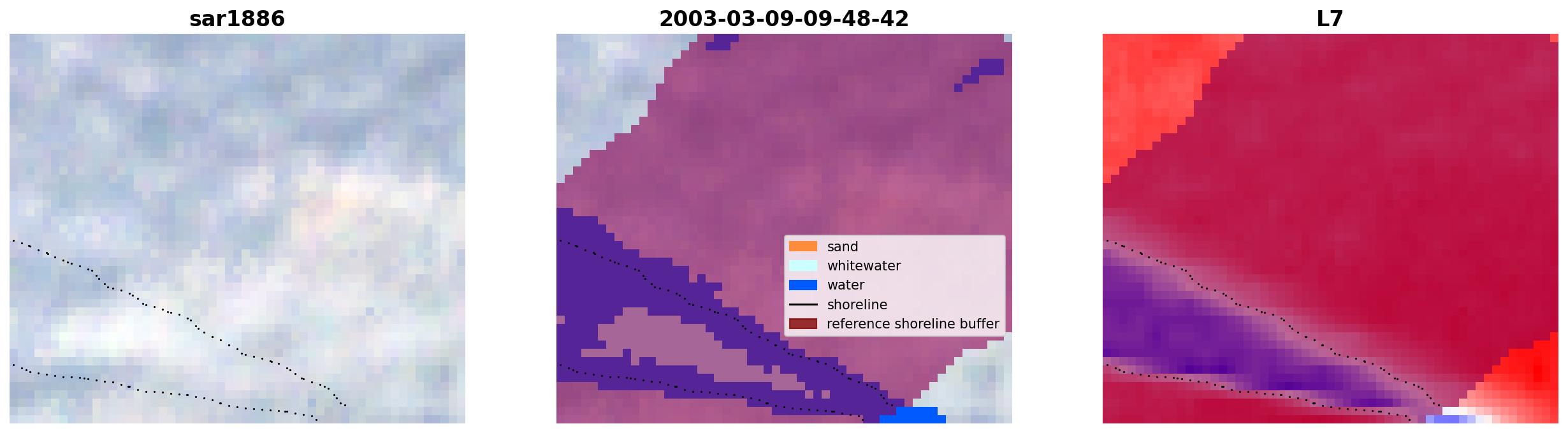 sar1886

2003-03-09-09-48-42

sand
whitewater
water
shoreline
reference shoreline buffer

L7